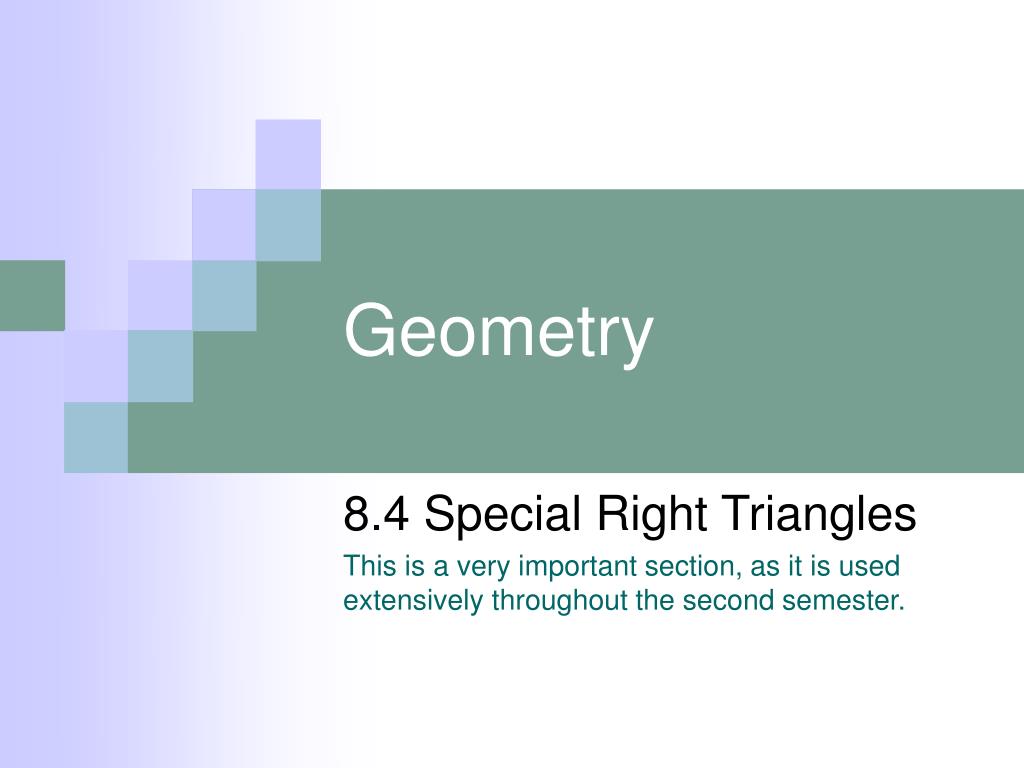 Geometry

8.4 Special Right Triangles

This is a very important section, as it is used extensively throughout the second semester.